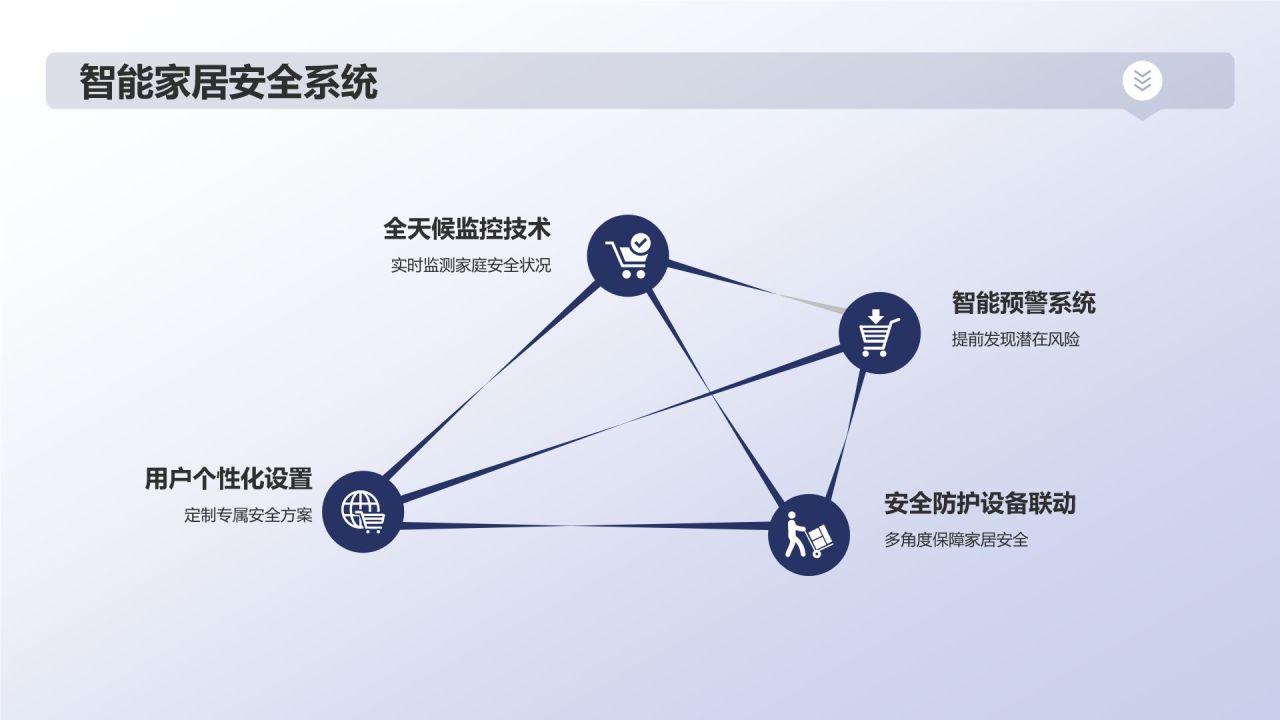 智能家居安全系统

全天候监控技术
实时监测家庭安全状况

智能预警系统
提前发现潜在风险

用户个性化设置
定制专属安全方案

安全防护设备联动
多角度保障家居安全